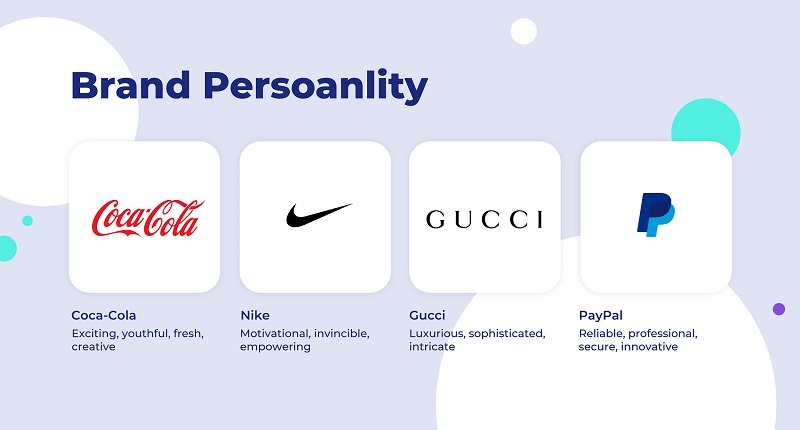 Brand Persoanlity

Coca-Cola

GUCCI

Coca-Cola
Exciting, youthful, fresh, creative

Nike
Motivational, invincible, empowering

Gucci
Luxurious, sophisticated, intricate

PayPal
Reliable, professional, secure, innovative